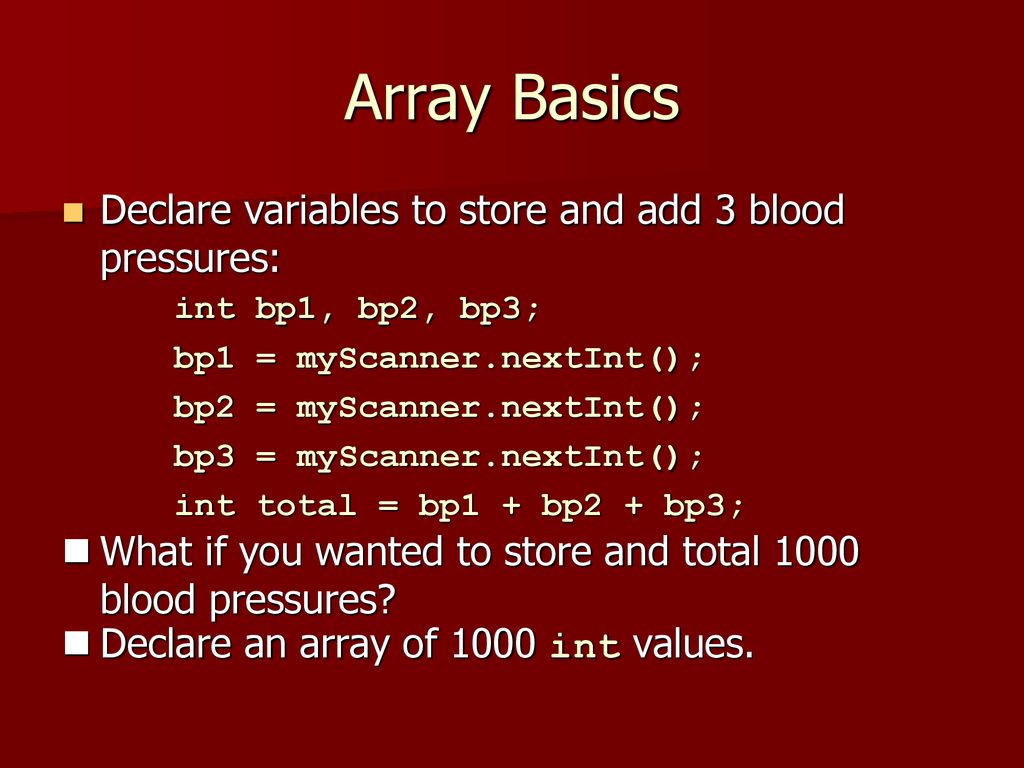 Array Basics

Declare variables to store and add 3 blood pressures:

int bp1, bp2, bp3;
bp1 = myScanner.nextInt();
bp2 = myScanner.nextInt();
bp3 = myScanner.nextInt();
int total = bp1 + bp2 + bp3;

What if you wanted to store and total 1000 blood pressures?

Declare an array of 1000 int values.